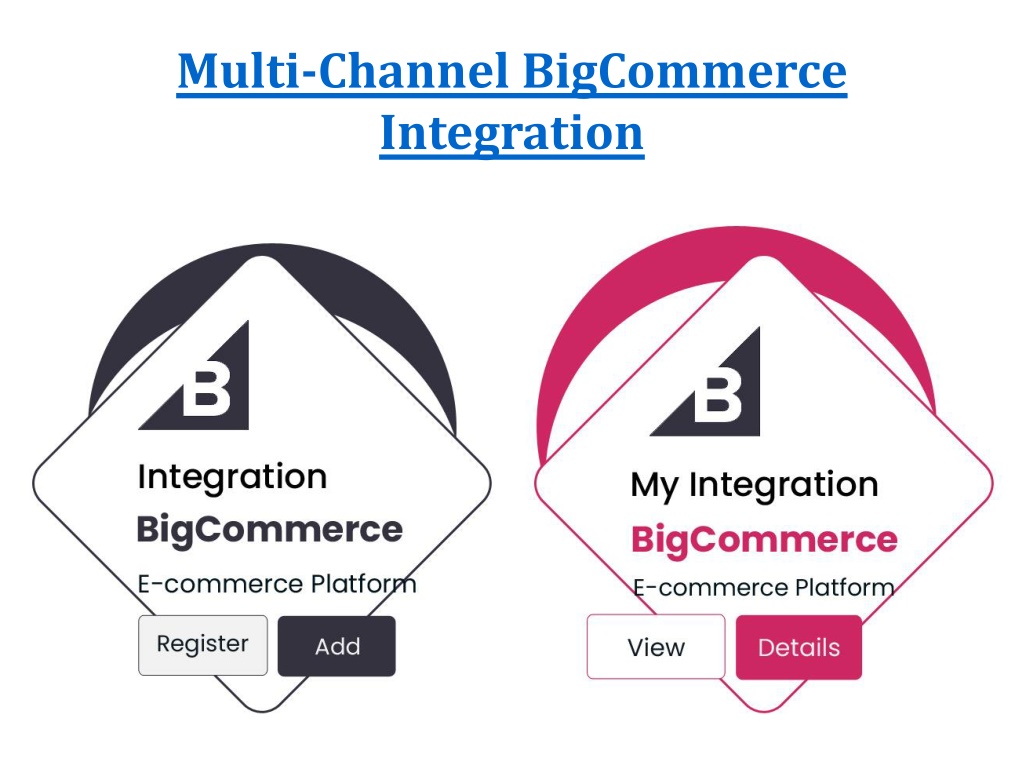 Multi-Channel BigCommerce Integration

B

Integration

BigCommerce

E-commerce Platform

Register

Add

B

My Integration

BigCommerce

E-commerce Platform

View

Details